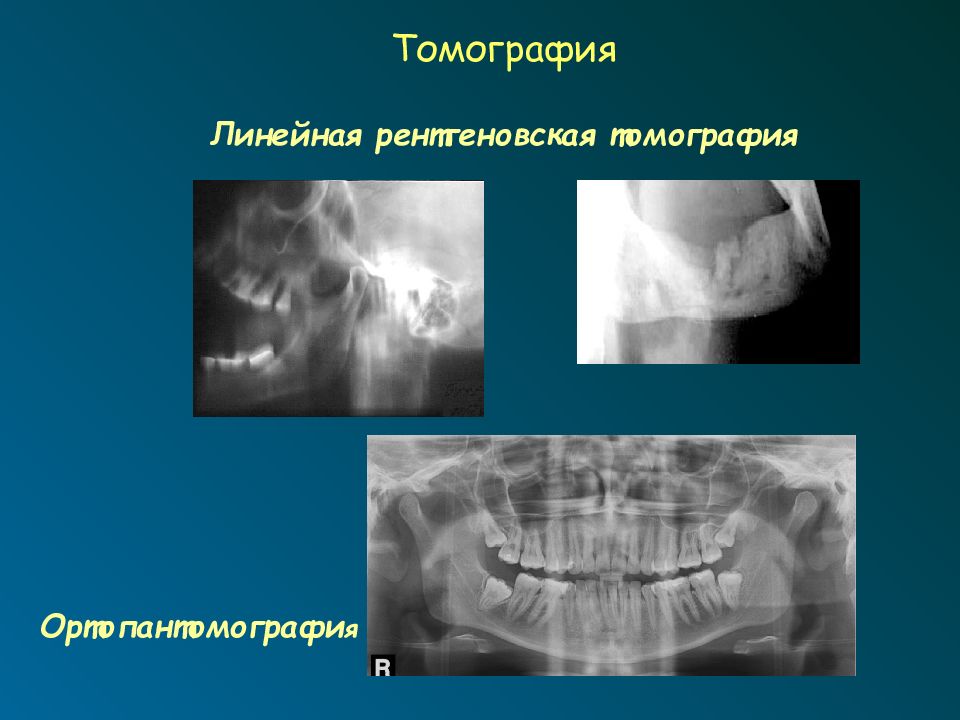 Томография

Линейная рентгеновская томография

Ортопантомография

R